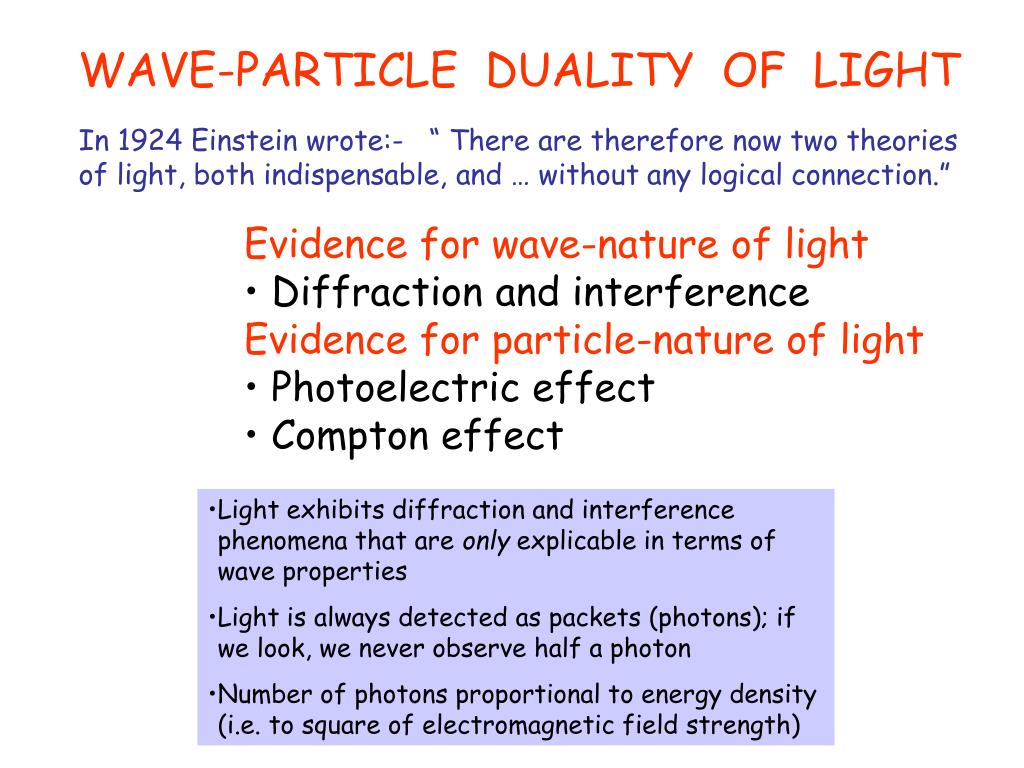 WAVE-PARTICLE DUALITY OF LIGHT

In 1924 Einstein wrote:- “ There are therefore now two theories of light, both indispensable, and … without any logical connection.”

Evidence for wave-nature of light
• Diffraction and interference
Evidence for particle-nature of light
• Photoelectric effect
• Compton effect

•Light exhibits diffraction and interference phenomena that are only explicable in terms of wave properties

•Light is always detected as packets (photons); if we look, we never observe half a photon

•Number of photons proportional to energy density (i.e. to square of electromagnetic field strength)